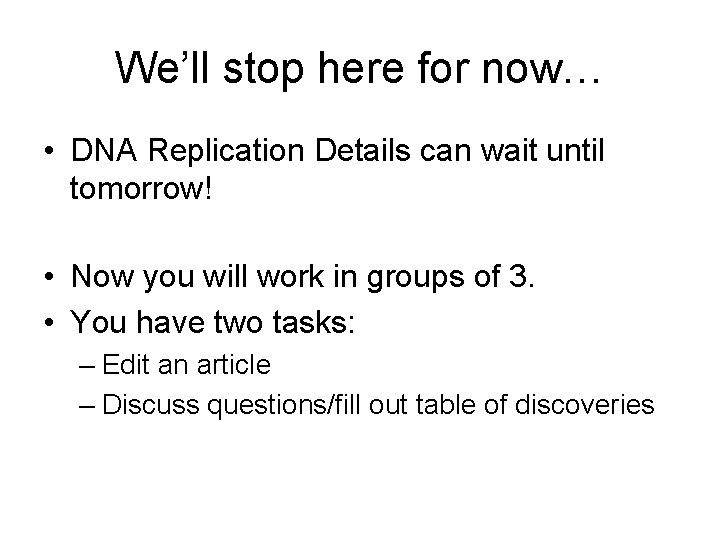 We'll stop here for now…

• DNA Replication Details can wait until tomorrow!

• Now you will work in groups of 3.
• You have two tasks:
– Edit an article
– Discuss questions/fill out table of discoveries